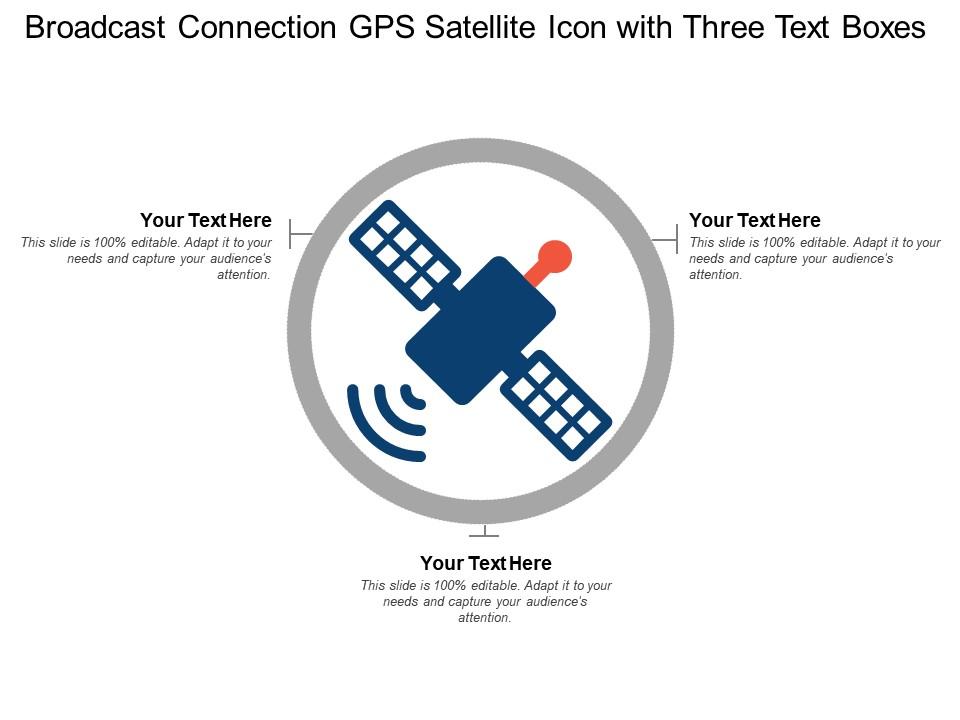 Broadcast Connection GPS Satellite Icon with Three Text Boxes

Your Text Here
This slide is 100% editable. Adapt it to your needs and capture your audience's attention.

Your Text Here
This slide is 100% editable. Adapt it to your needs and capture your audience's attention.

Your Text Here
This slide is 100% editable. Adapt it to your needs and capture your audience's attention.